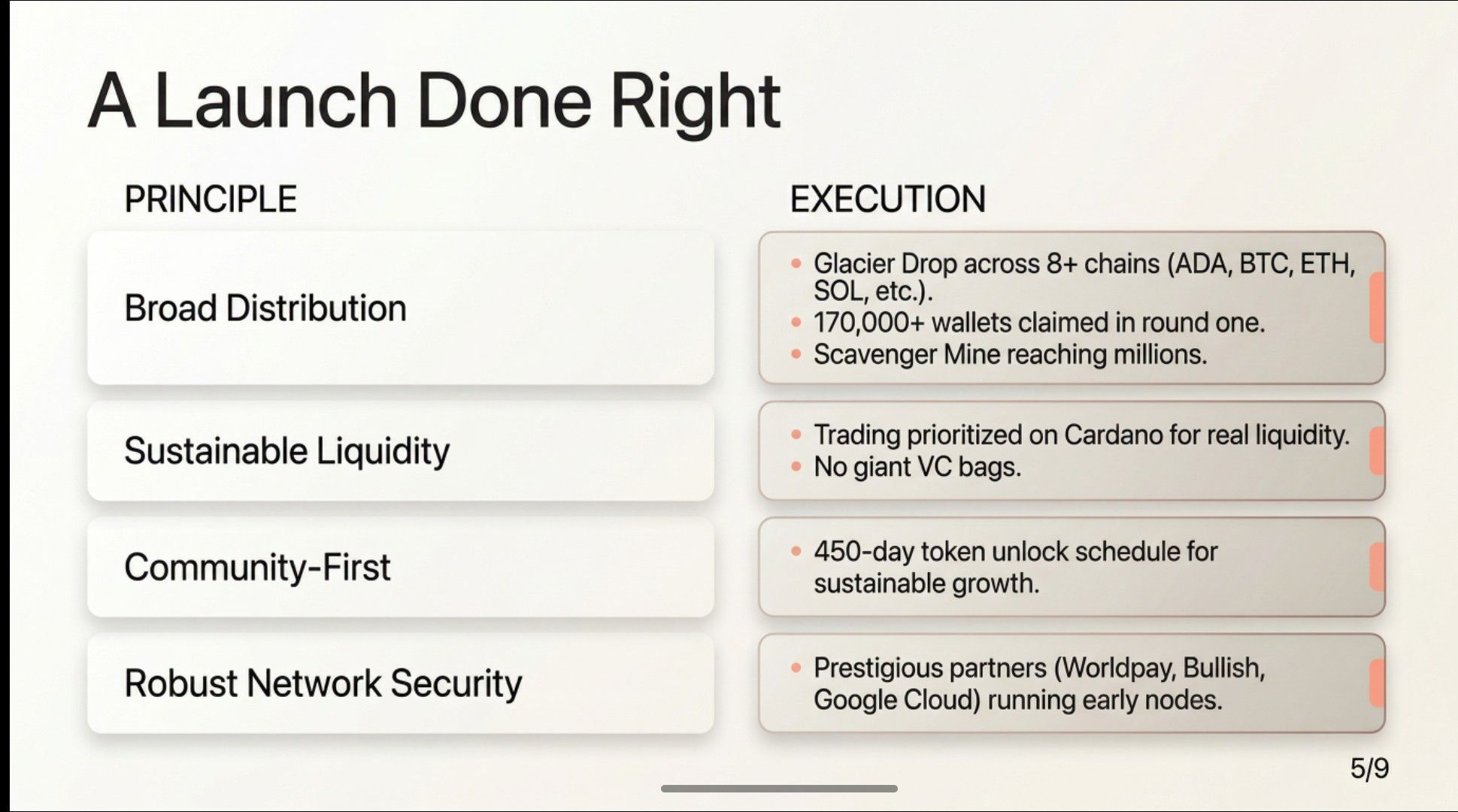 A Launch Done Right

| PRINCIPLE | EXECUTION |
|---|---|
| Broad Distribution | • Glacier Drop across 8+ chains (ADA, BTC, ETH, SOL, etc.). • 170,000+ wallets claimed in round one. • Scavenger Mine reaching millions. |
| Sustainable Liquidity | • Trading prioritized on Cardano for real liquidity. • No giant VC bags. |
| Community-First | • 450-day token unlock schedule for sustainable growth. |
| Robust Network Security | • Prestigious partners (Worldpay, Bullish, Google Cloud) running early nodes. |

5/9